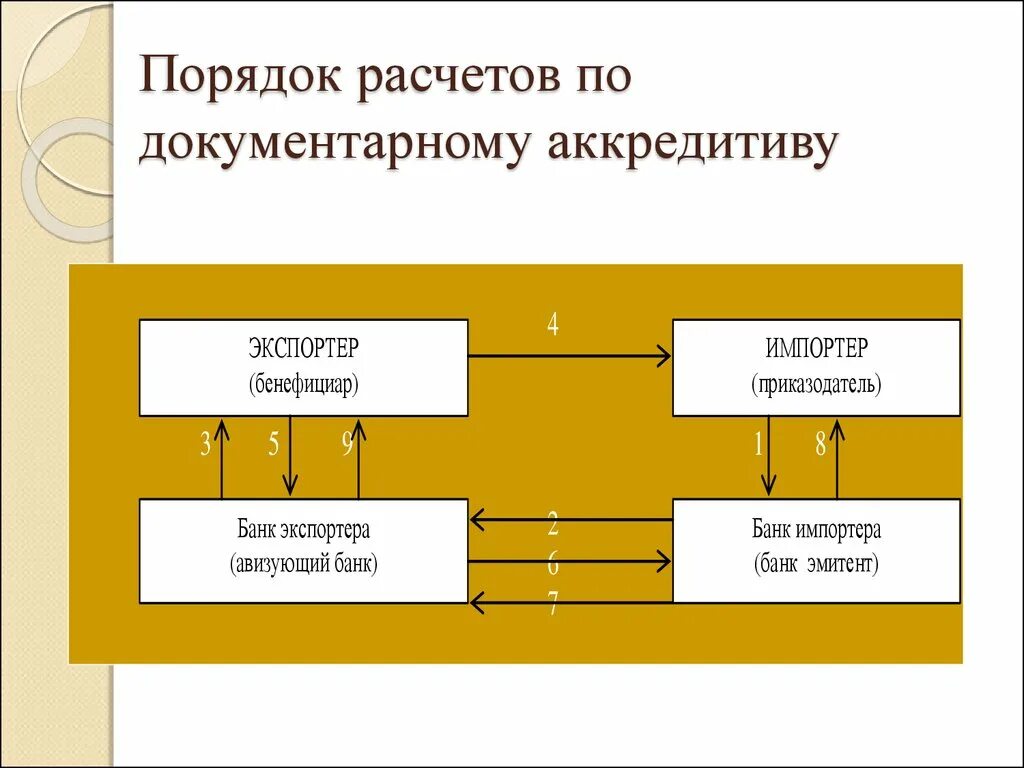 Порядок расчетов по документарному аккредитиву

ЭКСПОРТЕР
(бенефициар)

4

ИМПОРТЕР
(приказодатель)

3 5 9

1 8

Банк экспортера
(авизующий банк)

2
6
7

Банк импортера
(банк эмитент)